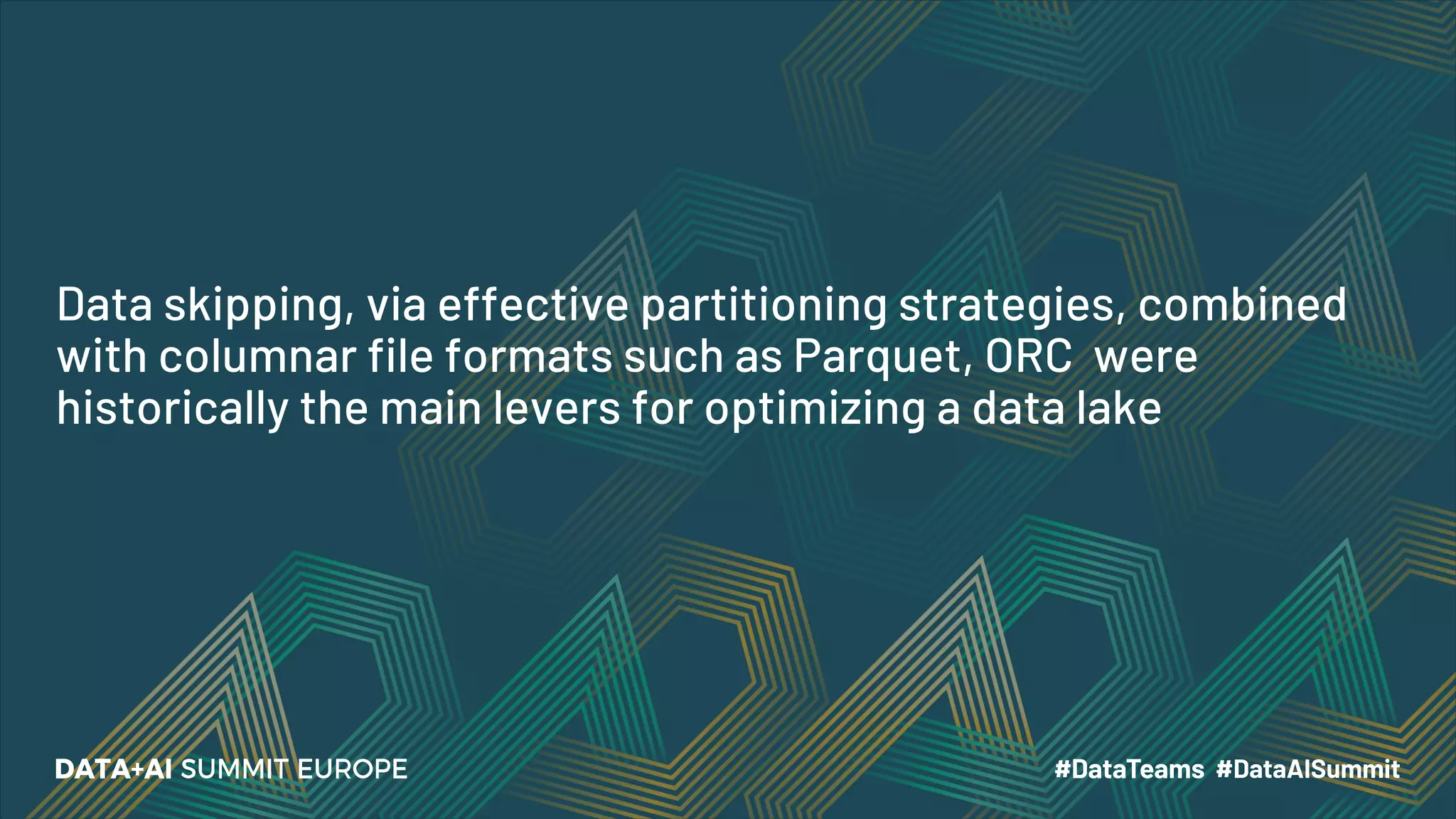 Data skipping, via effective partitioning strategies, combined with columnar file formats such as Parquet, ORC  were historically the main levers for optimizing a data lake

DATA+AI SUMMIT EUROPE

#DataTeams #DataAISummit